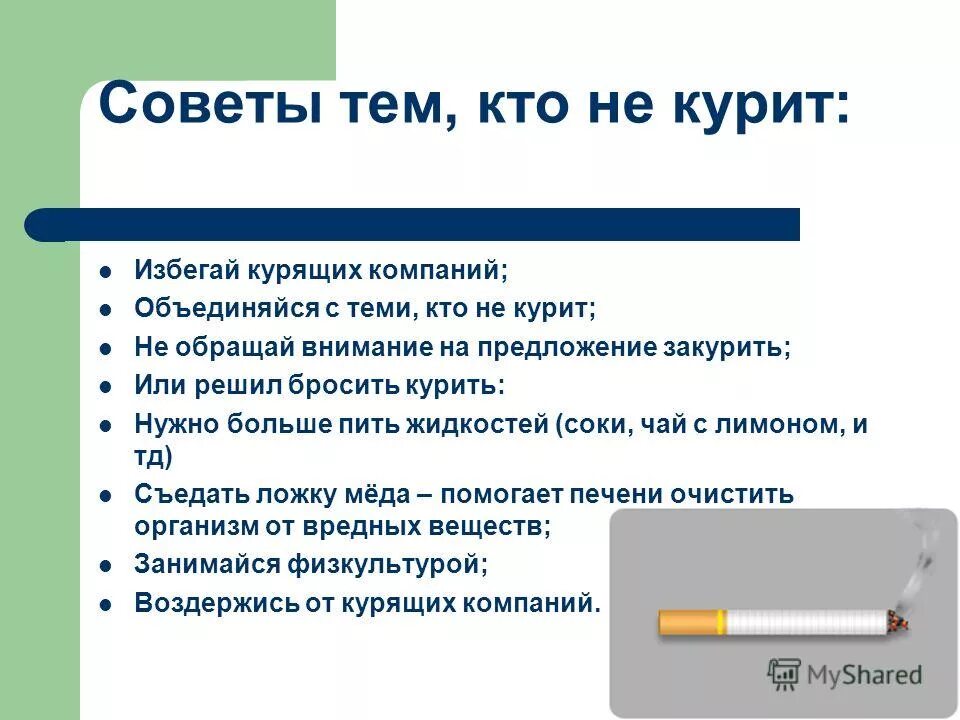 Советы тем, кто не курит:

- Избегай курящих компаний;
- Объединяйся с теми, кто не курит;
- Не обращай внимание на предложение закурить;
- Или решил бросить курить:
- Нужно больше пить жидкостей (соки, чай с лимоном, и тд)
- Съедать ложку мёда – помогает печени очистить организм от вредных веществ;
- Занимайся физкультурой;
- Воздержись от курящих компаний.

MyShared